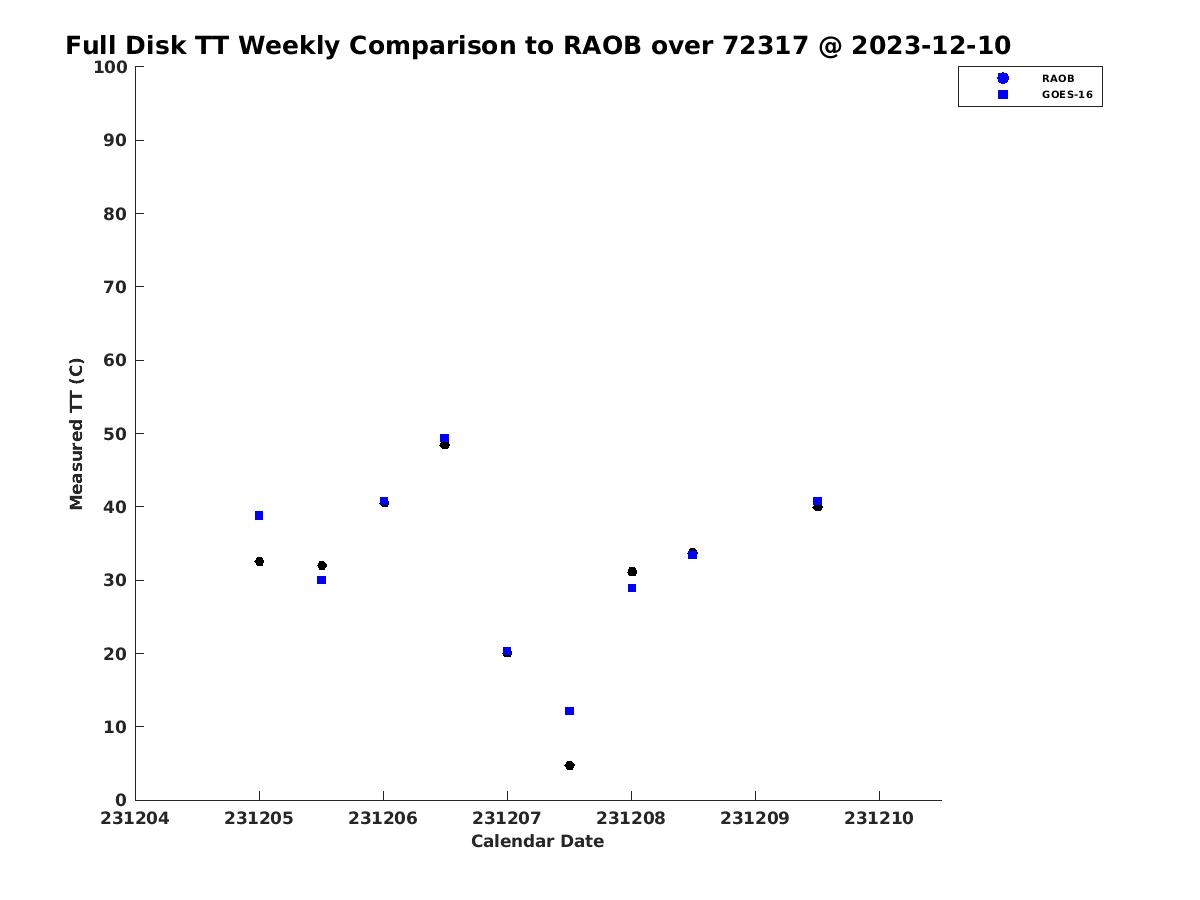 Full Disk TT Weekly Comparison to RAOB over 72317 @ 2023-12-10

RAOB
GOES-16

Measured TT (C)

100
90
80
70
60
50
40
30
20
10
0

231204 231205 231206 231207 231208 231209 231210

Calendar Date